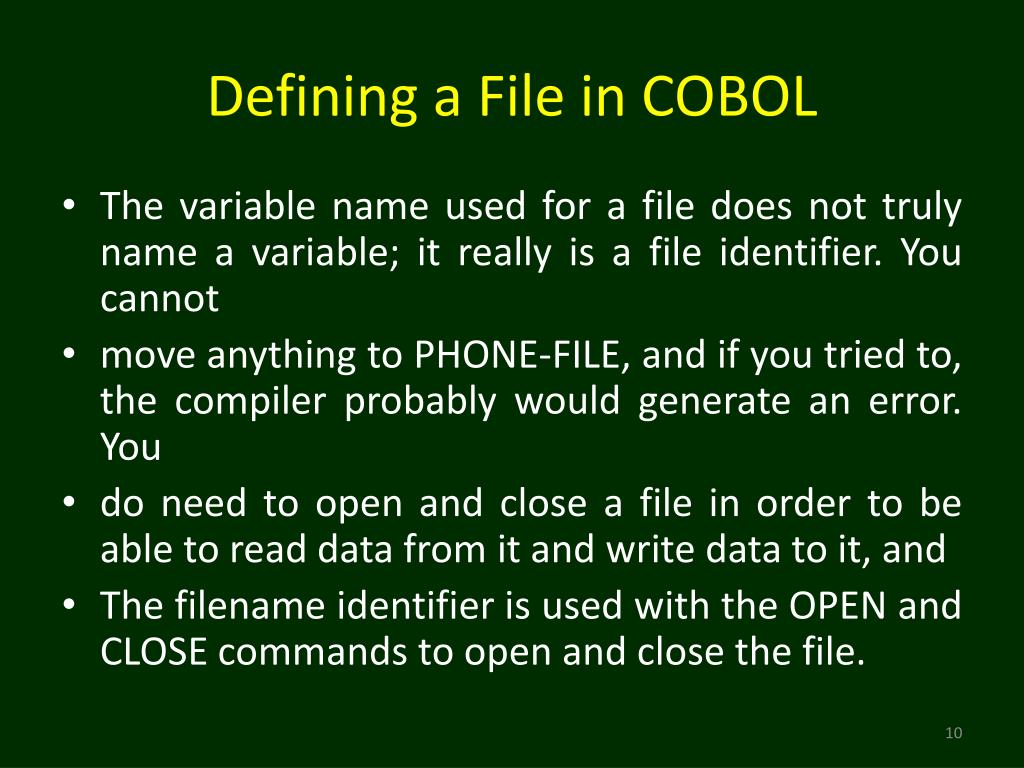 Defining a File in COBOL

• The variable name used for a file does not truly name a variable; it really is a file identifier. You cannot
• move anything to PHONE-FILE, and if you tried to, the compiler probably would generate an error. You
• do need to open and close a file in order to be able to read data from it and write data to it, and
• The filename identifier is used with the OPEN and CLOSE commands to open and close the file.

10